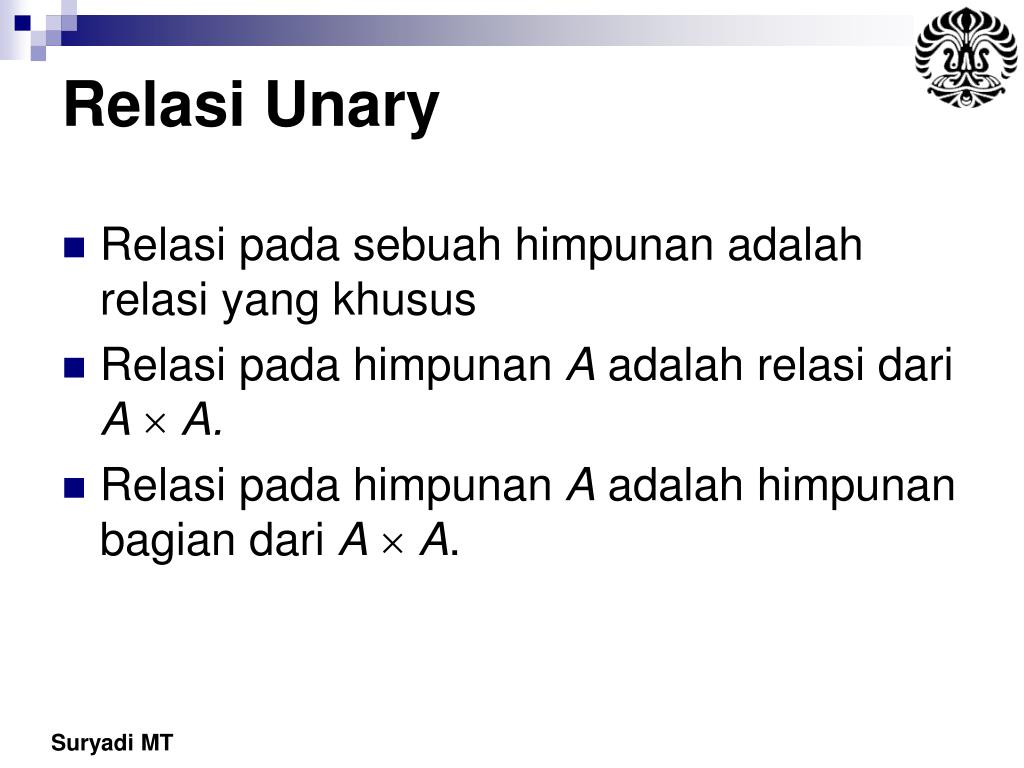 Relasi Unary

Relasi pada sebuah himpunan adalah relasi yang khusus

Relasi pada himpunan $A$ adalah relasi dari $A \times A$.

Relasi pada himpunan $A$ adalah himpunan bagian dari $A \times A$.

Suryadi MT